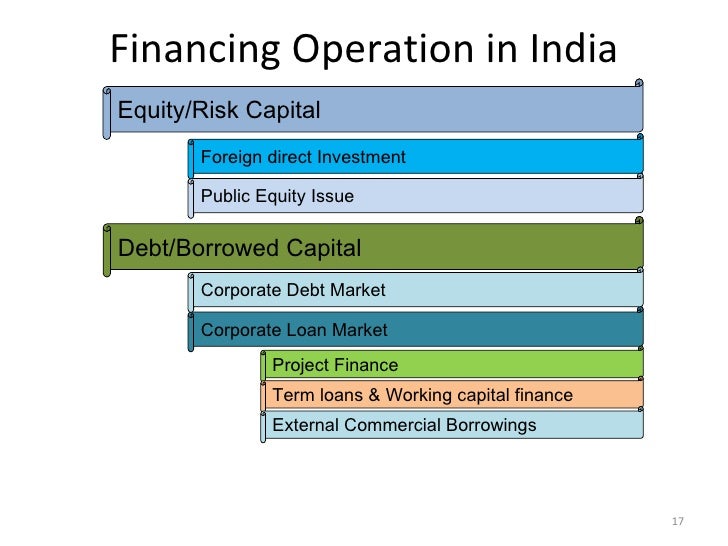 Financing Operation in India

Equity/Risk Capital

Foreign direct Investment

Public Equity Issue

Debt/Borrowed Capital

Corporate Debt Market

Corporate Loan Market

Project Finance

Term loans & Working capital finance

External Commercial Borrowings

17